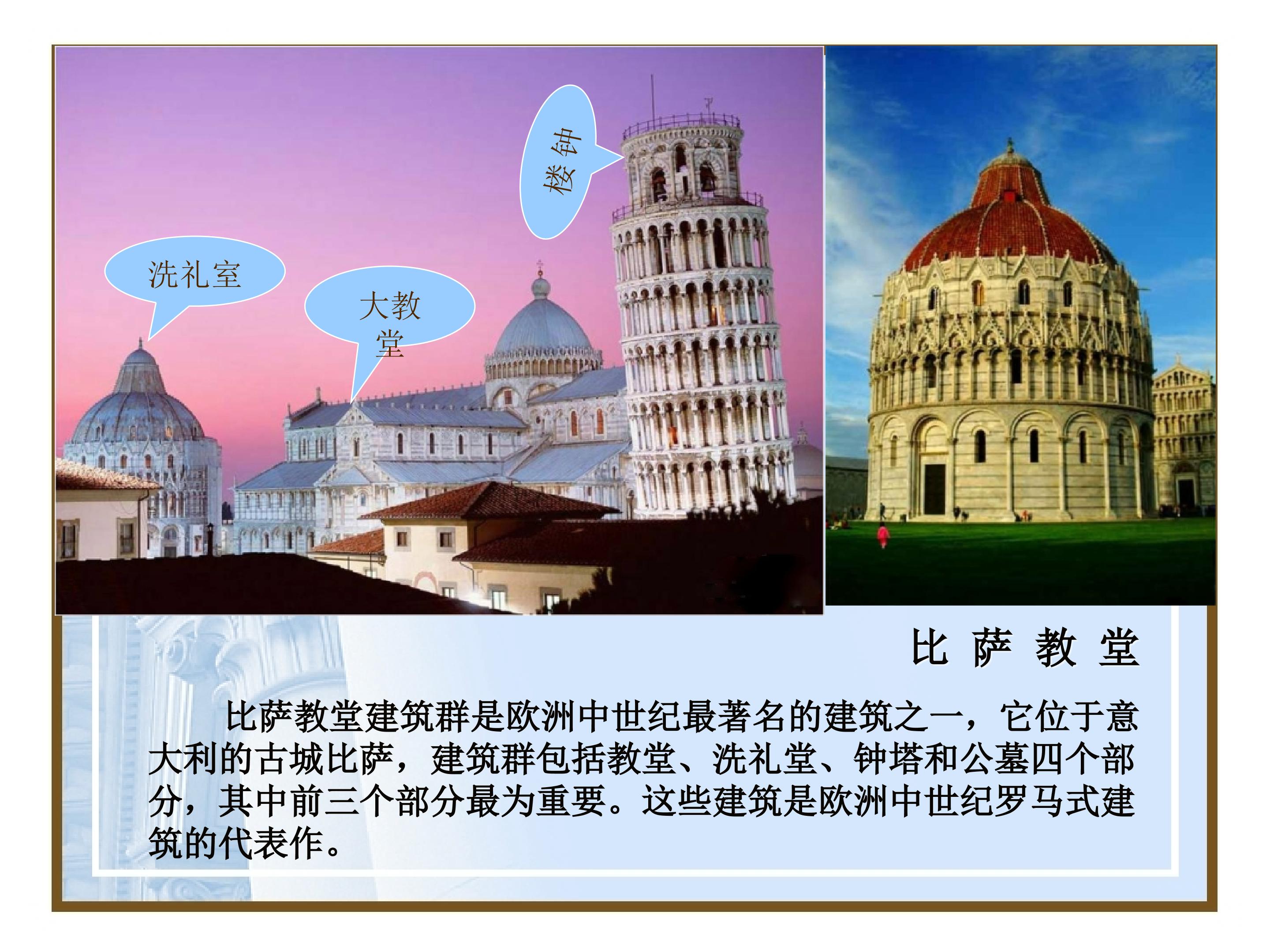 洗礼室

大教堂

钟楼

比 萨 教 堂

比萨教堂建筑群是欧洲中世纪最著名的建筑之一，它位于意大利的古城比萨，建筑群包括教堂、洗礼堂、钟塔和公墓四个部分，其中前三个部分最为重要。这些建筑是欧洲中世纪罗马式建筑的代表作。